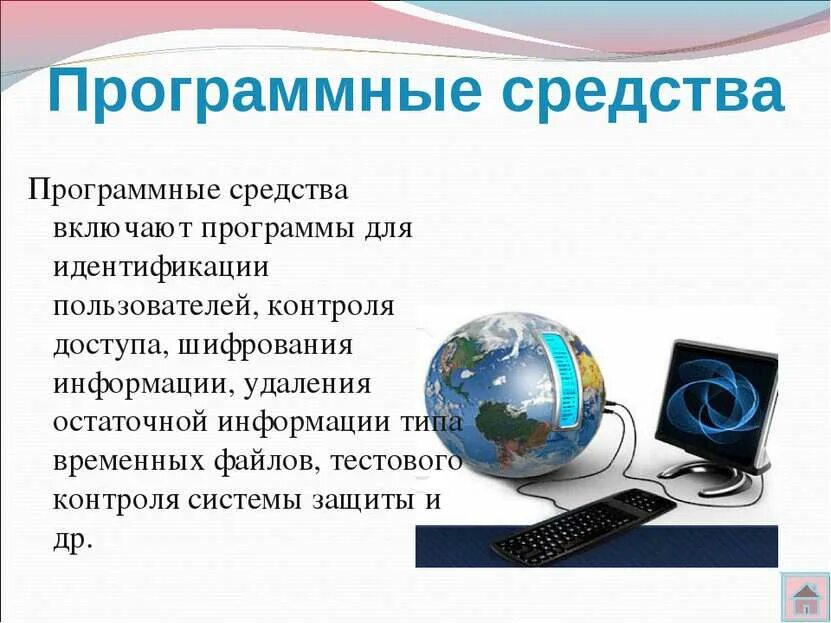 Программные средства

Программные средства включают программы для идентификации пользователей, контроля доступа, шифрования информации, удаления остаточной информации типа временных файлов, тестового контроля системы защиты и др.